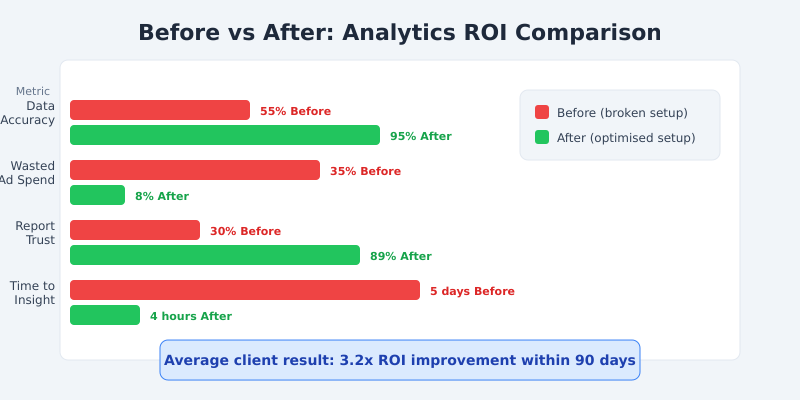 Before vs After: Analytics ROI Comparison

Metric

Data Accuracy
55% Before
95% After

Wasted Ad Spend
35% Before
8% After

Report Trust
30% Before
89% After

Time to Insight
5 days Before
4 hours After

Before (broken setup)
After (optimised setup)

Average client result: 3.2x ROI improvement within 90 days